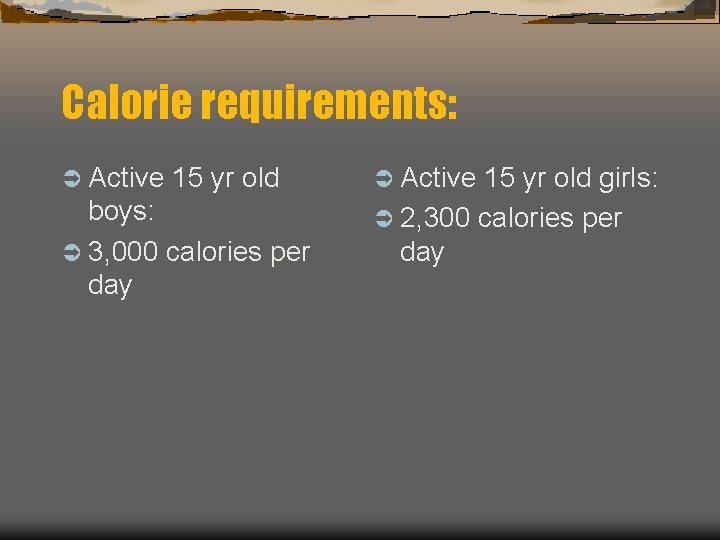 Calorie requirements:

Active 15 yr old boys:

3,000 calories per day

Active 15 yr old girls:

2,300 calories per day